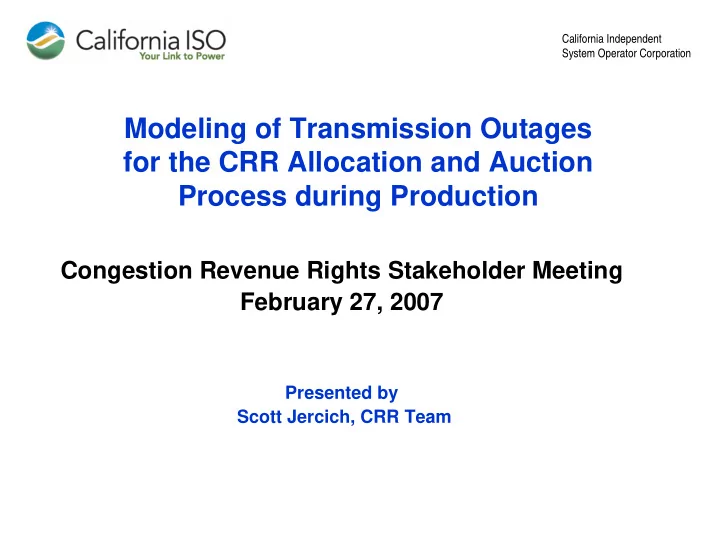 California ISO
Your Link to Power

California Independent
System Operator Corporation

Modeling of Transmission Outages for the CRR Allocation and Auction Process during Production

Congestion Revenue Rights Stakeholder Meeting
February 27, 2007

Presented by
Scott Jercich, CRR Team